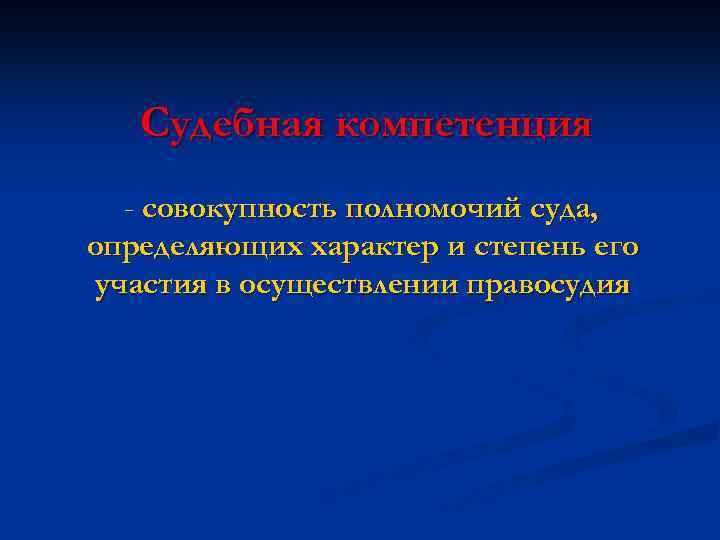 Судебная компетенция

- совокупность полномочий суда, определяющих характер и степень его участия в осуществлении правосудия